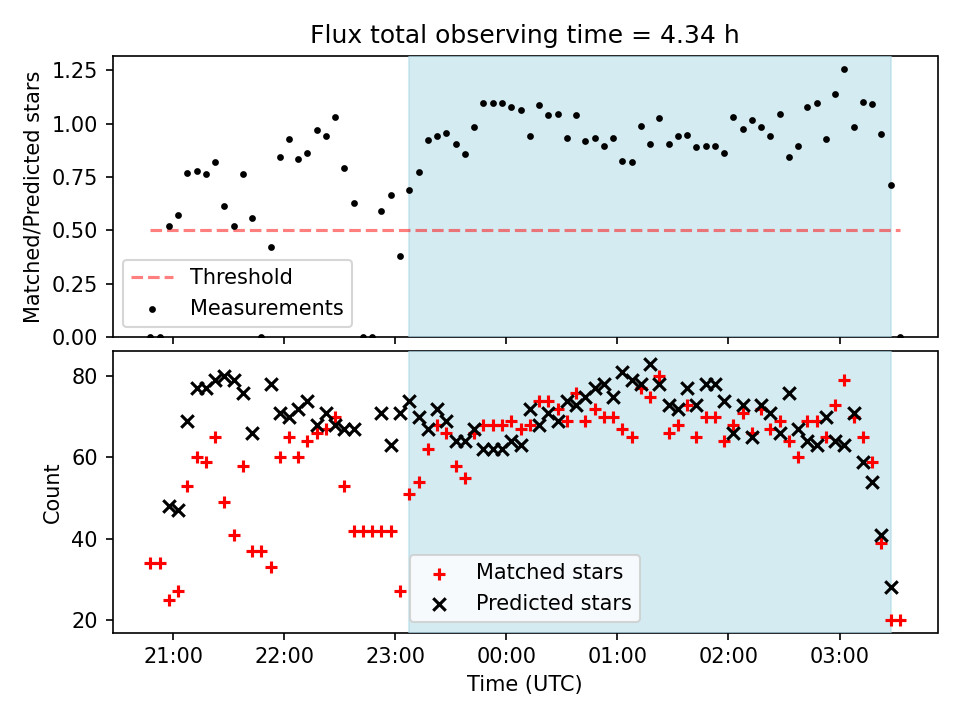 Flux total observing time = 4.34 h

Matched/Predicted stars

1.25
1.00
0.75
0.50
0.25
0.00

Threshold
Measurements

Count

80
60
40
20

Matched stars
Predicted stars

21:00
22:00
23:00
00:00
01:00
02:00
03:00

Time (UTC)